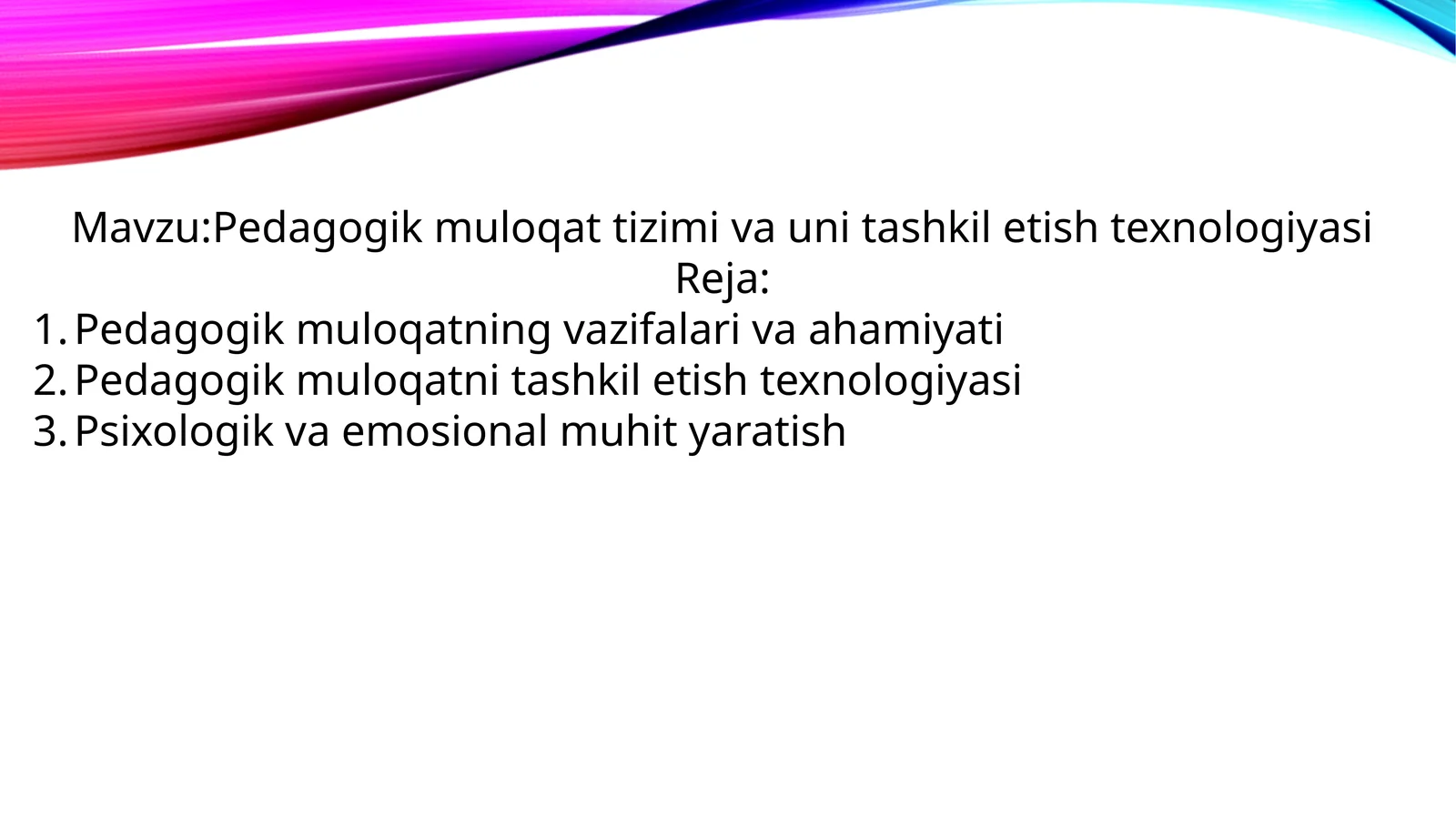 Mavzu:Pedagogik muloqat tizimi va uni tashkil etish texnologiyasi
Reja:
1. Pedagogik muloqatning vazifalari va ahamiyati
2. Pedagogik muloqatni tashkil etish texnologiyasi
3. Psixologik va emosional muhit yaratish